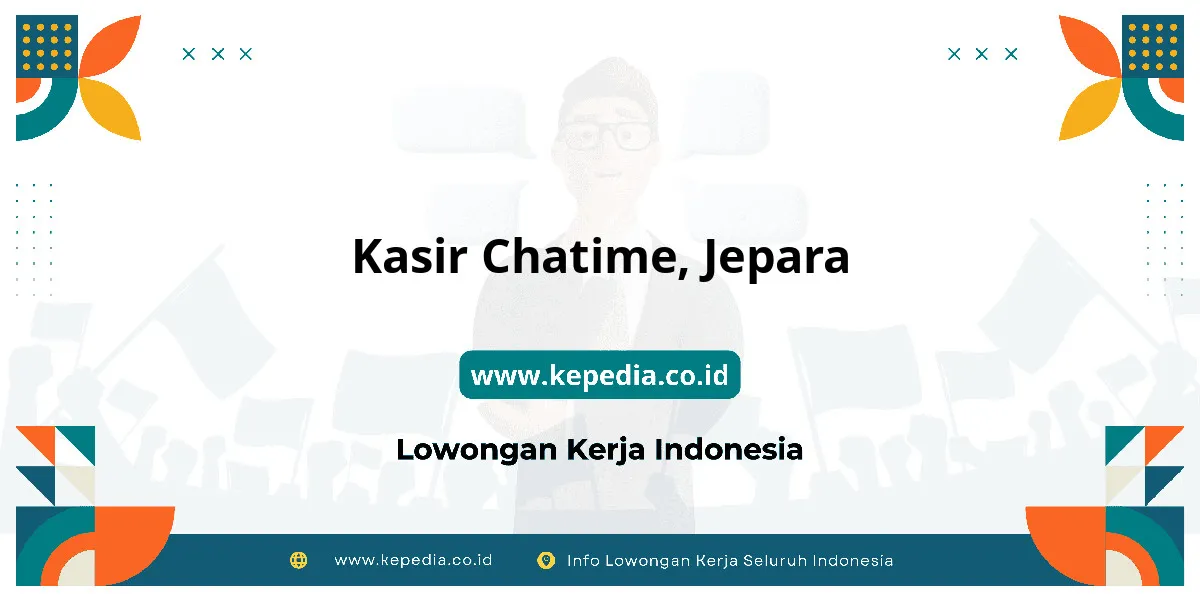 Kasir Chatime, Jepara

www.kepedia.co.id

Lowongan Kerja Indonesia

www.kepedia.co.id Info Lowongan Kerja Seluruh Indonesia